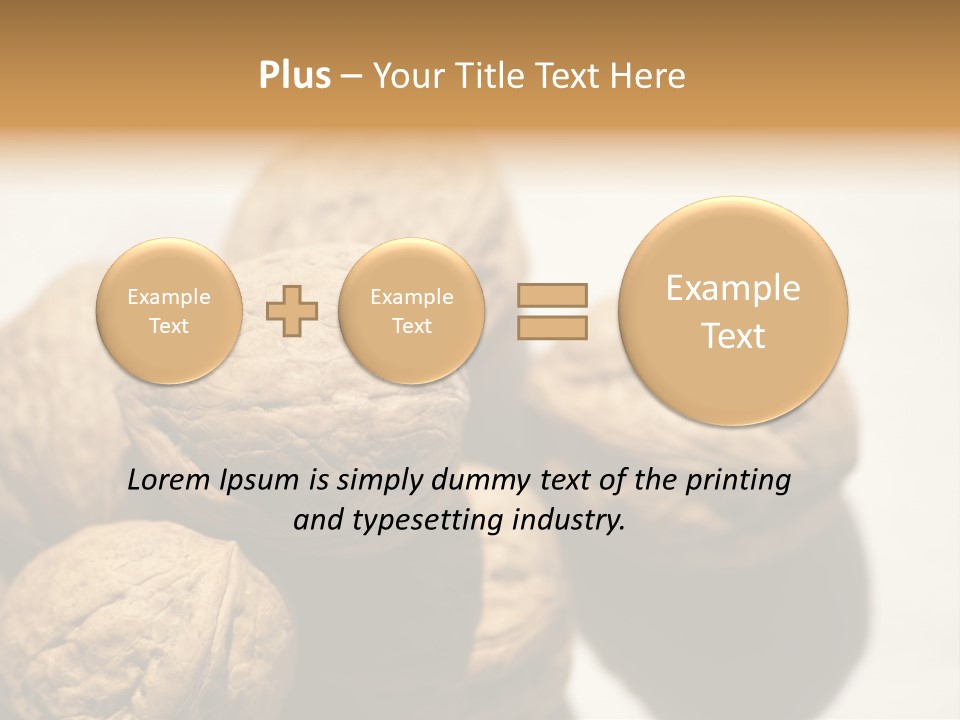 Plus – Your Title Text Here

Example Text

Example Text

Example Text

Lorem Ipsum is simply dummy text of the printing and typesetting industry.